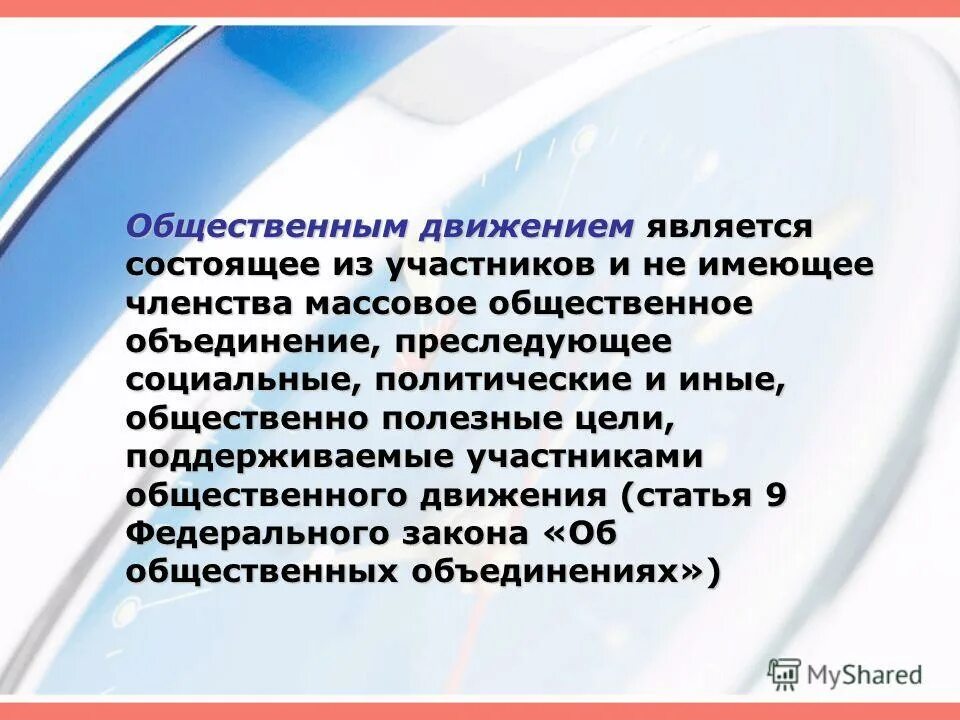 Общественным движением является состоящее из участников и не имеющее членства массовое общественное объединение, преследующее социальные, политические и иные, общественно полезные цели, поддерживаемые участниками общественного движения (статья 9 Федерального закона «Об общественных объединениях»)

MyShared